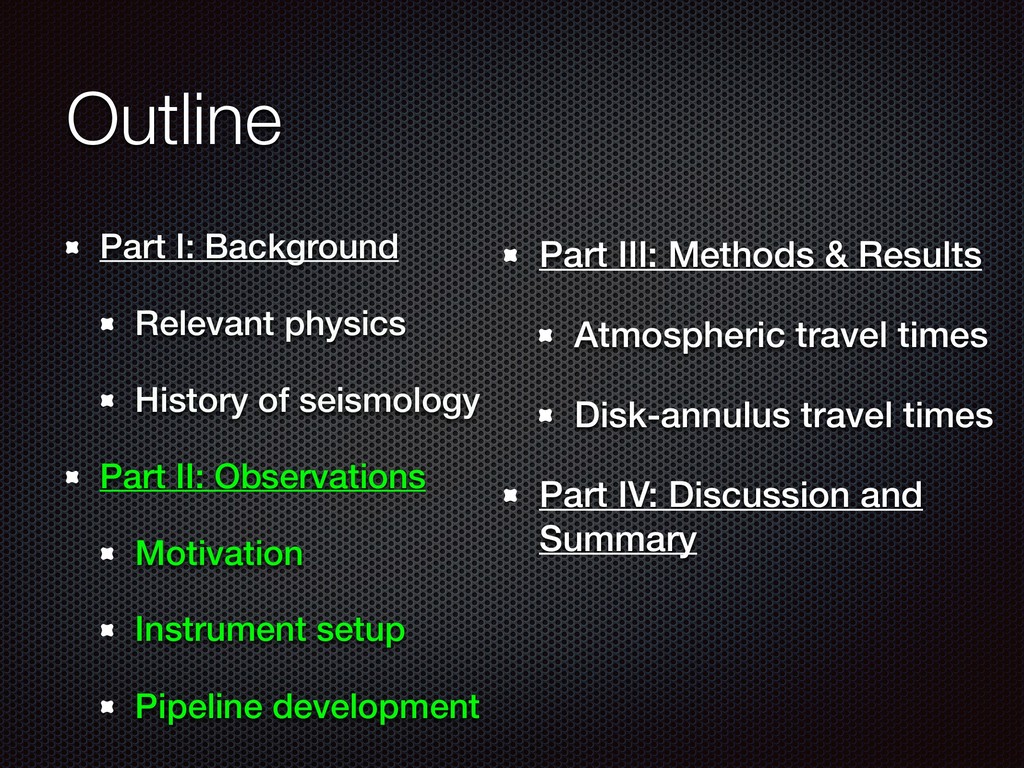 Outline

Part I: Background

Relevant physics

History of seismology

Part II: Observations

Motivation

Instrument setup

Pipeline development

Part III: Methods & Results

Atmospheric travel times

Disk-annulus travel times

Part IV: Discussion and Summary